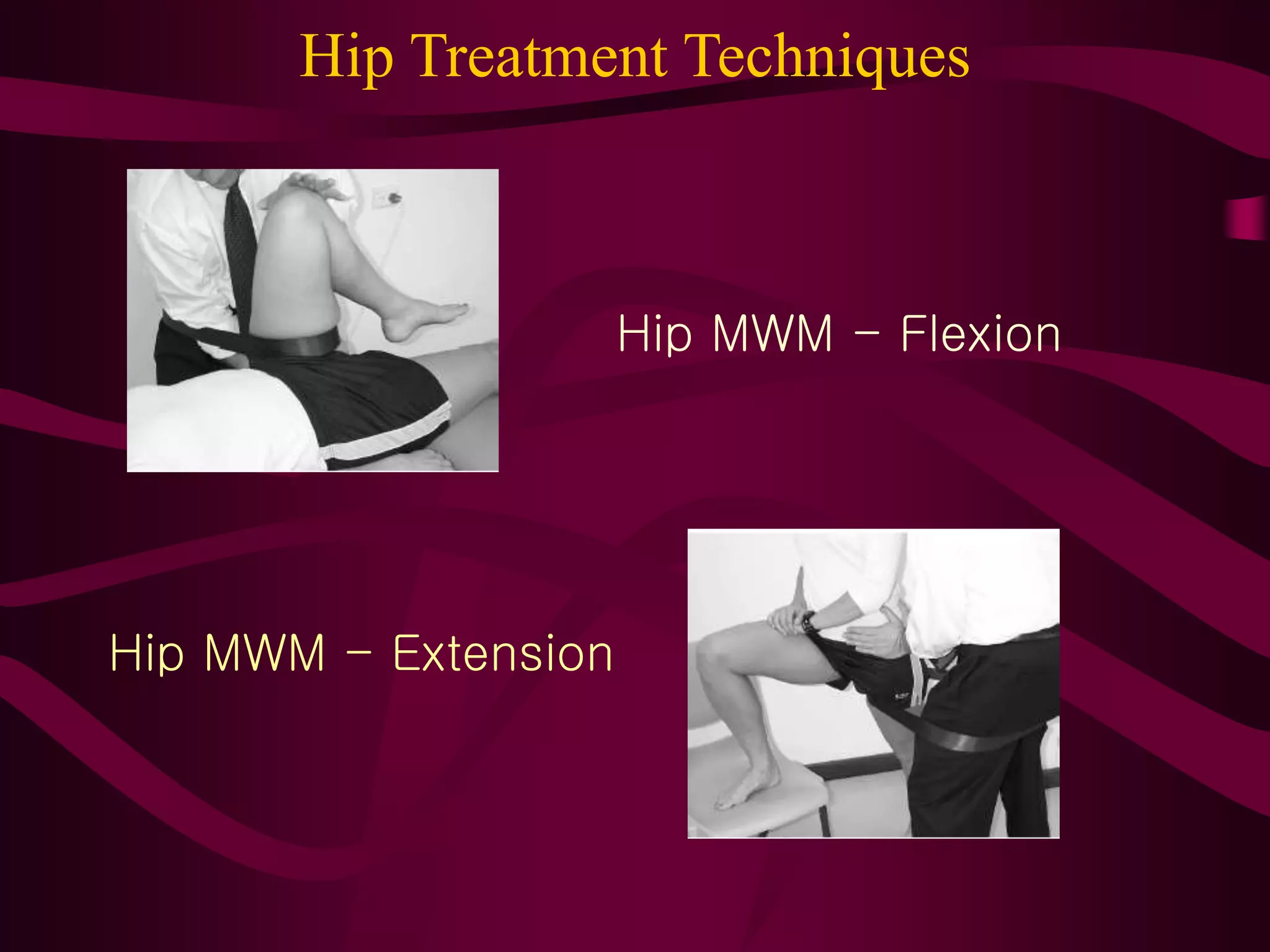 Hip Treatment Techniques

Hip MWM – Flexion

Hip MWM – Extension